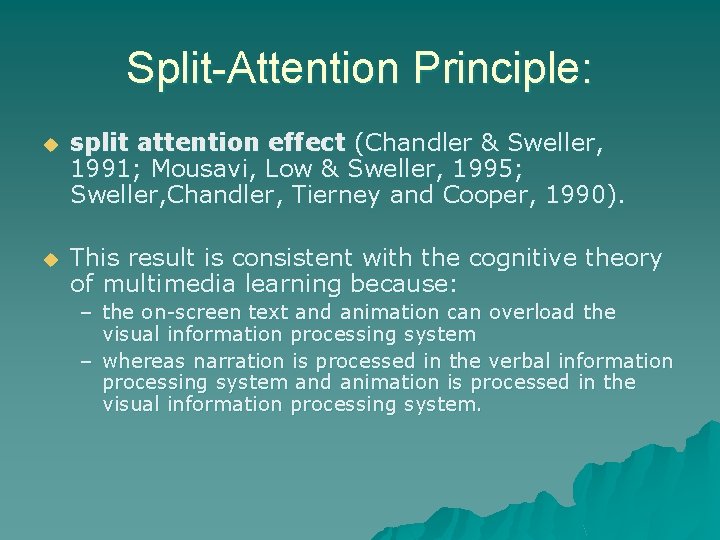 Split-Attention Principle:

split attention effect (Chandler & Sweller, 1991; Mousavi, Low & Sweller, 1995; Sweller,Chandler, Tierney and Cooper, 1990).

This result is consistent with the cognitive theory of multimedia learning because:
– the on-screen text and animation can overload the visual information processing system
– whereas narration is processed in the verbal information processing system and animation is processed in the visual information processing system.